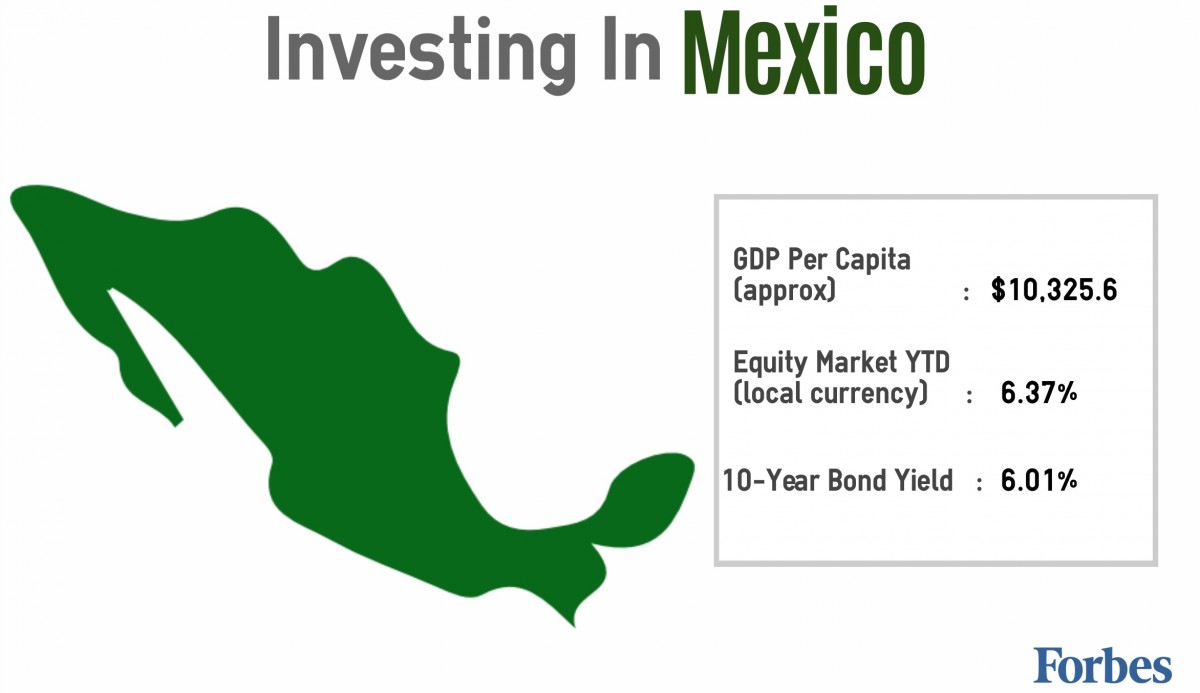 Investing In Mexico

GDP Per Capita (approx) : $10,325.6

Equity Market YTD (local currency) : 6.37%

10-Year Bond Yield : 6.01%

Forbes